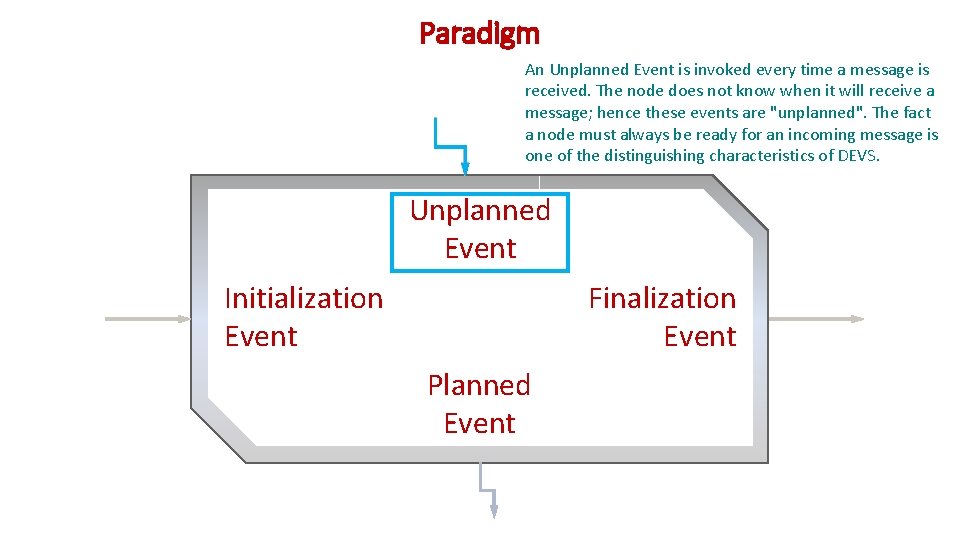 Paradigm

An Unplanned Event is invoked every time a message is received. The node does not know when it will receive a message; hence these events are "unplanned". The fact a node must always be ready for an incoming message is one of the distinguishing characteristics of DEVS.

Unplanned Event

Initialization Event

Finalization Event

Planned Event